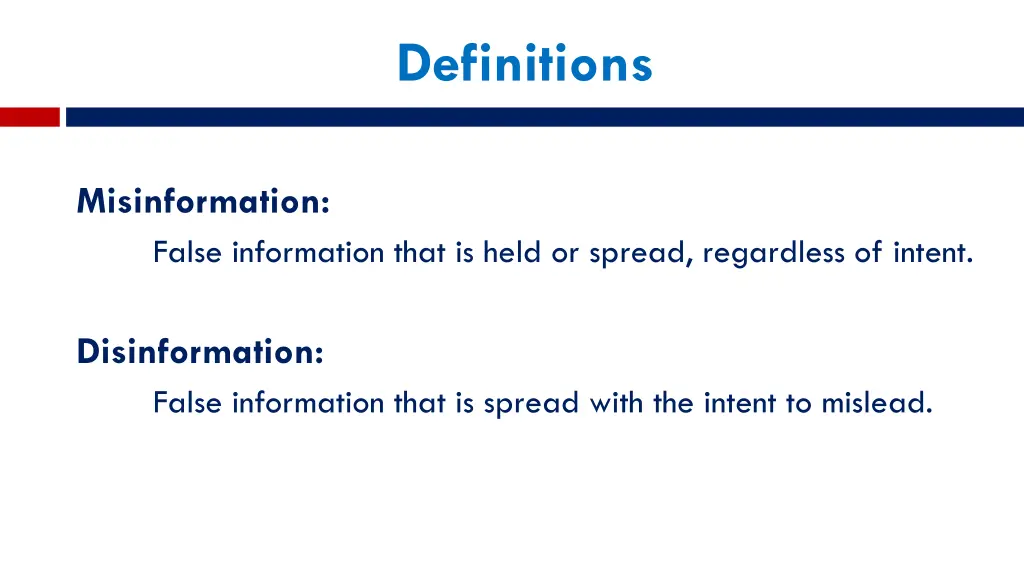 Definitions

Misinformation:

False information that is held or spread, regardless of intent.

Disinformation:

False information that is spread with the intent to mislead.